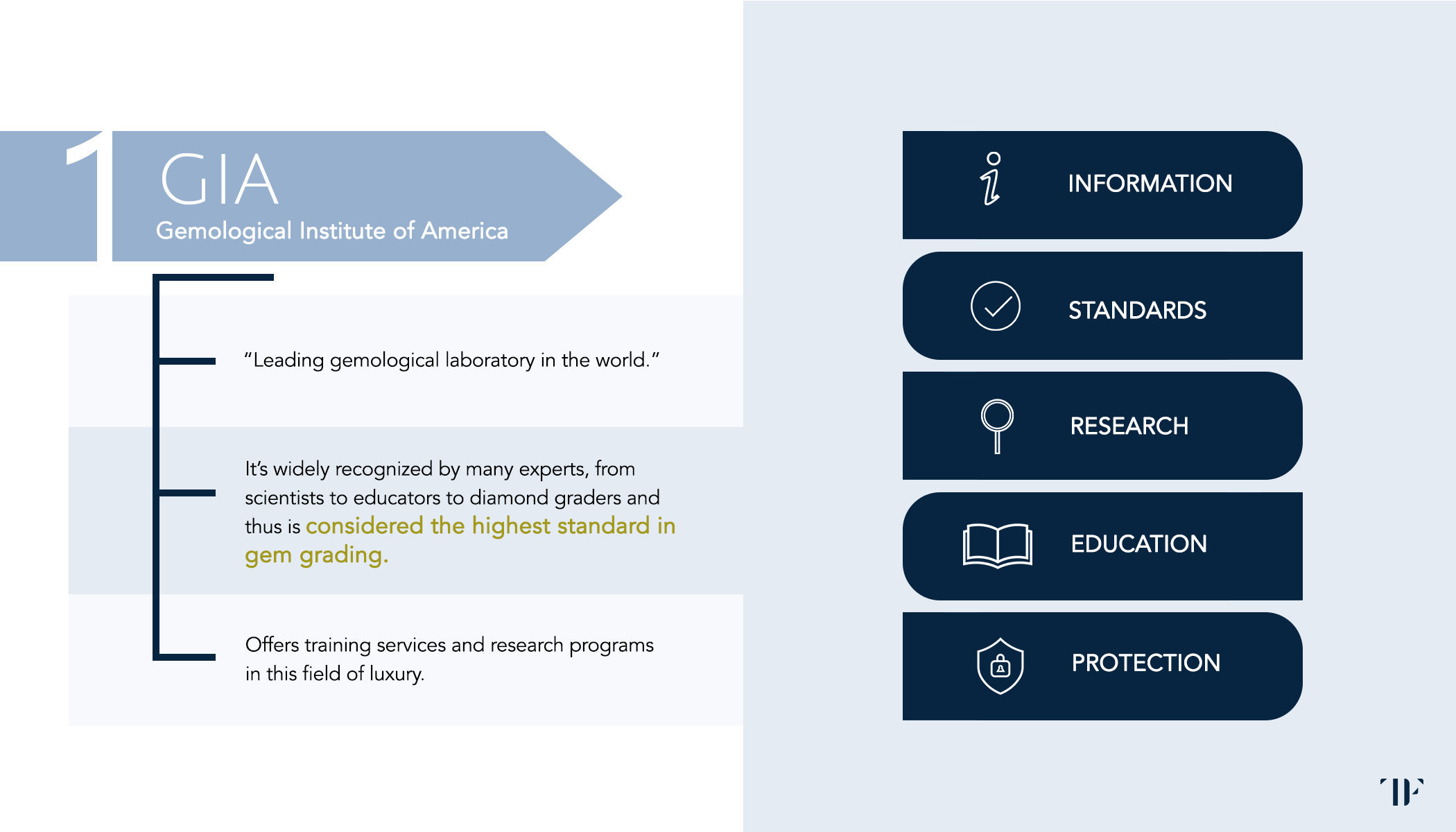 1 GIA
Gemological Institute of America

"Leading gemological laboratory in the world."

It's widely recognized by many experts, from scientists to educators to diamond graders and thus is considered the highest standard in gem grading.

Offers training services and research programs in this field of luxury.

INFORMATION

STANDARDS

RESEARCH

EDUCATION

PROTECTION

TF